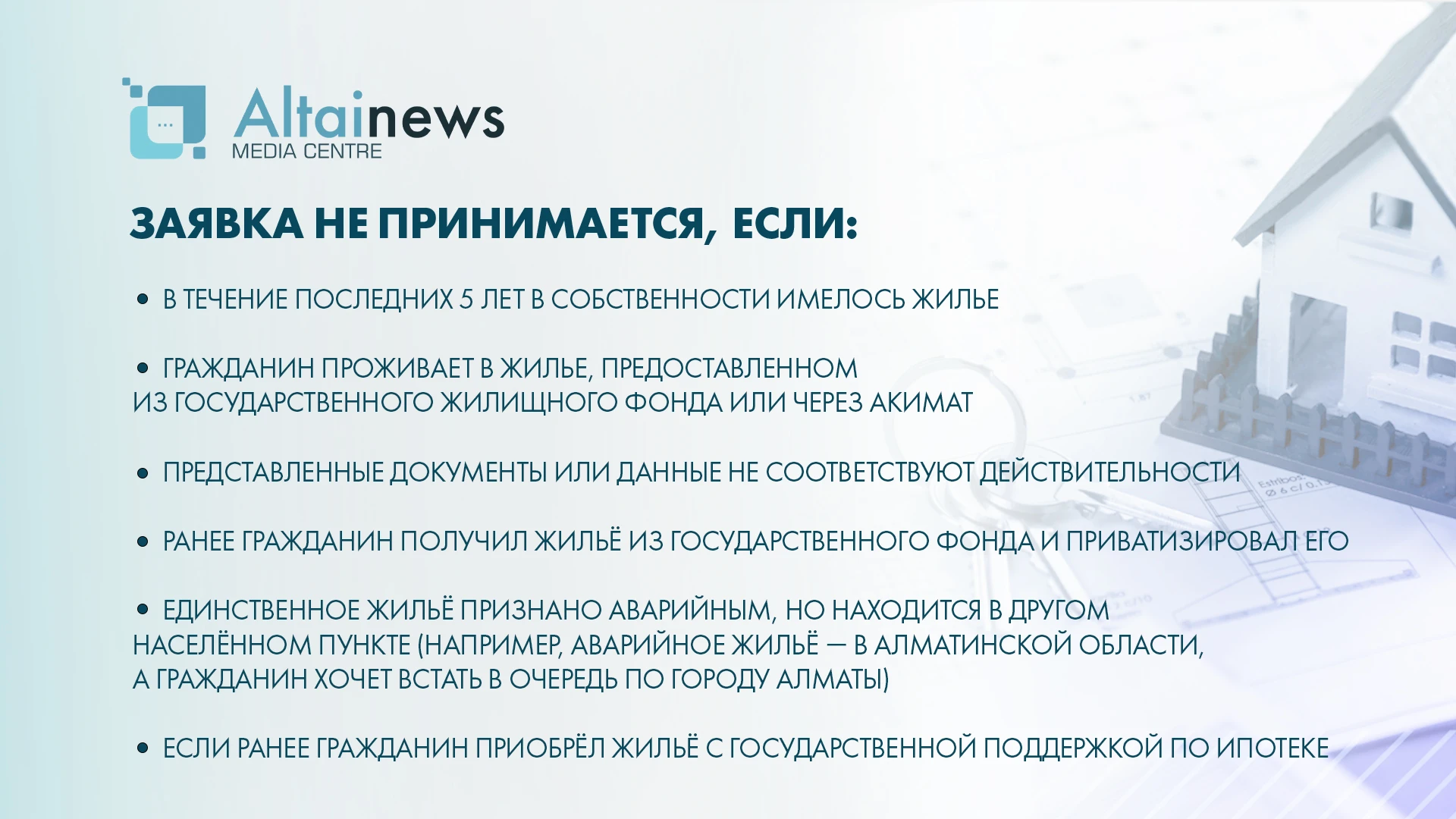 Altainews
MEDIA CENTRE

ЗАЯВКА НЕ ПРИНИМАЕТСЯ, ЕСЛИ:

• В ТЕЧЕНИЕ ПОСЛЕДНИХ 5 ЛЕТ В СОБСТВЕННОСТИ ИМЕЛОСЬ ЖИЛЬЕ

• ГРАЖДАНИН ПРОЖИВАЕТ В ЖИЛЬЕ, ПРЕДОСТАВЛЕННОМ ИЗ ГОСУДАРСТВЕННОГО ЖИЛИЩНОГО ФОНДА ИЛИ ЧЕРЕЗ АКИМАТ

• ПРЕДСТАВЛЕННЫЕ ДОКУМЕНТЫ ИЛИ ДАННЫЕ НЕ СООТВЕТСТВУЮТ ДЕЙСТВИТЕЛЬНОСТИ

• РАНЕЕ ГРАЖДАНИН ПОЛУЧИЛ ЖИЛЬЁ ИЗ ГОСУДАРСТВЕННОГО ФОНДА И ПРИВАТИЗИРОВАЛ ЕГО

• ЕДИНСТВЕННОЕ ЖИЛЬЁ ПРИЗНАНО АВАРИЙНЫМ, НО НАХОДИТСЯ В ДРУГОМ НАСЕЛЁННОМ ПУНКТЕ (НАПРИМЕР, АВАРИЙНОЕ ЖИЛЬЁ — В АЛМАТИНСКОЙ ОБЛАСТИ, А ГРАЖДАНИН ХОЧЕТ ВСТАТЬ В ОЧЕРЕДЬ ПО ГОРОДУ АЛМАТЫ)

• ЕСЛИ РАНЕЕ ГРАЖДАНИН ПРИОБРЁЛ ЖИЛЬЁ С ГОСУДАРСТВЕННОЙ ПОДДЕРЖКОЙ ПО ИПОТЕКЕ